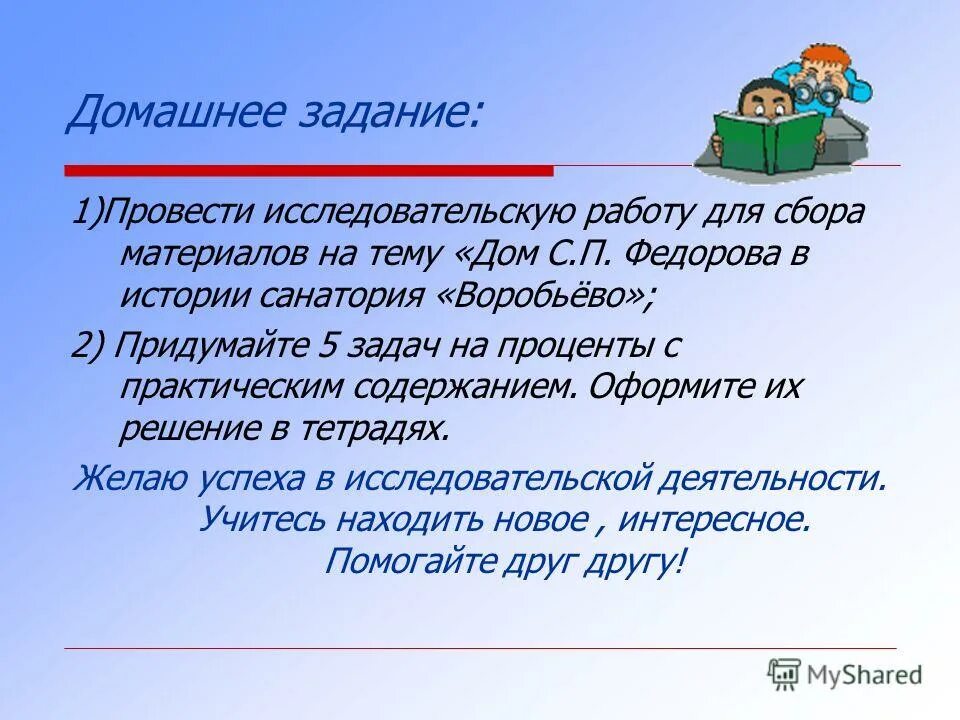 Домашнее задание:

1)Провести исследовательскую работу для сбора материалов на тему «Дом С.П. Федорова в истории санатория «Воробьёво»;

2) Придумайте 5 задач на проценты с практическим содержанием. Оформите их решение в тетрадях.

Желаю успеха в исследовательской деятельности. Учитесь находить новое , интересное. Помогайте друг другу!

MyShared